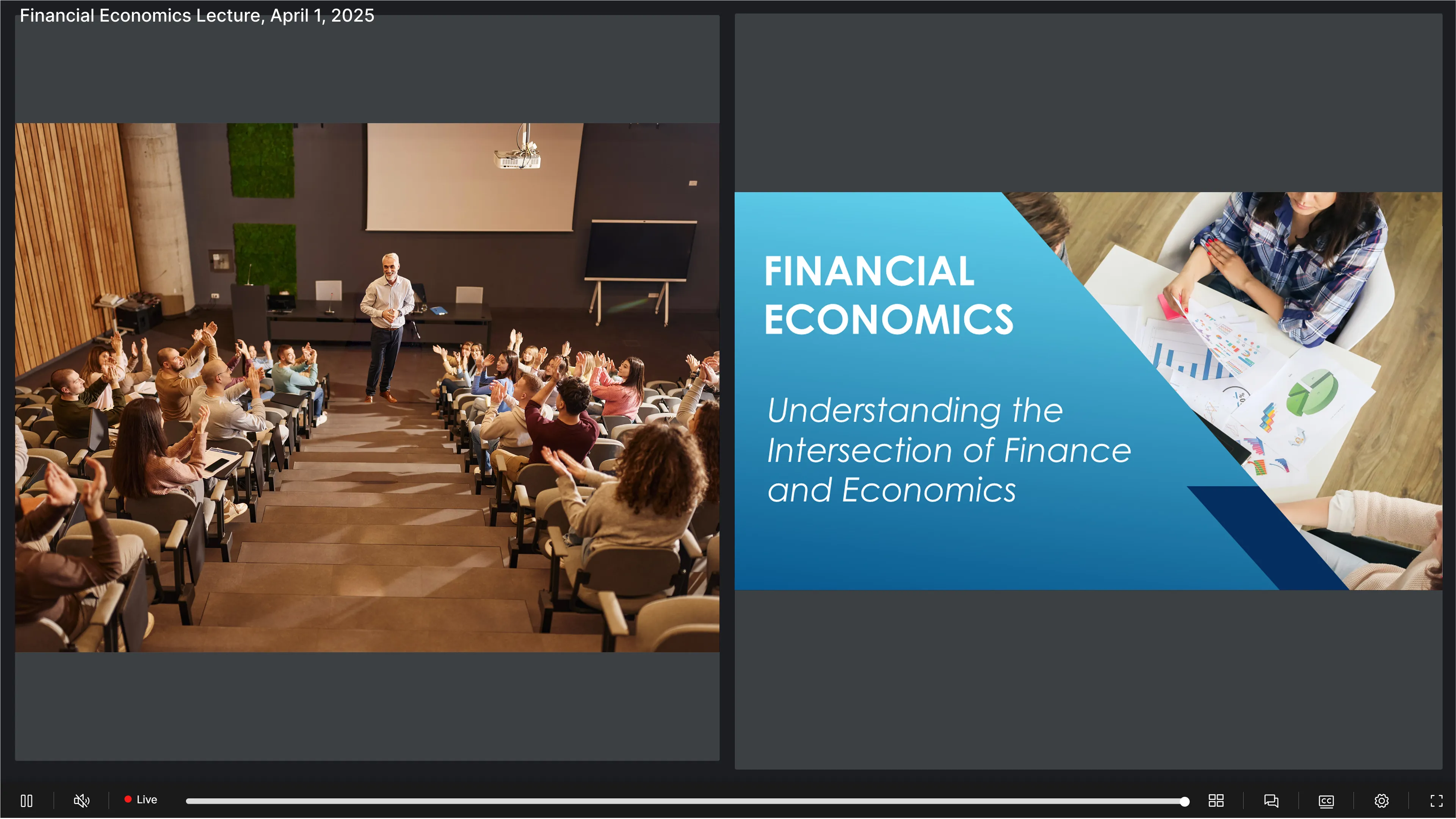 Financial Economics Lecture, April 1, 2025

FINANCIAL ECONOMICS

Understanding the Intersection of Finance and Economics

Live

CC